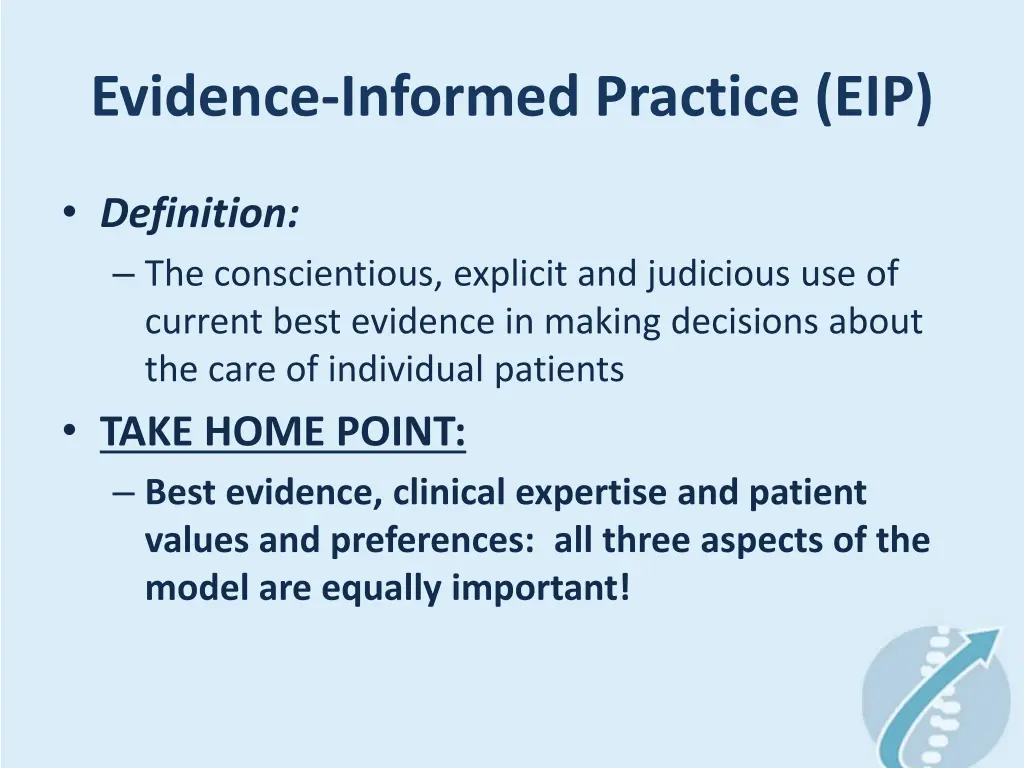 Evidence-Informed Practice (EIP)

• Definition:
– The conscientious, explicit and judicious use of current best evidence in making decisions about the care of individual patients

• TAKE HOME POINT:
– Best evidence, clinical expertise and patient values and preferences: all three aspects of the model are equally important!